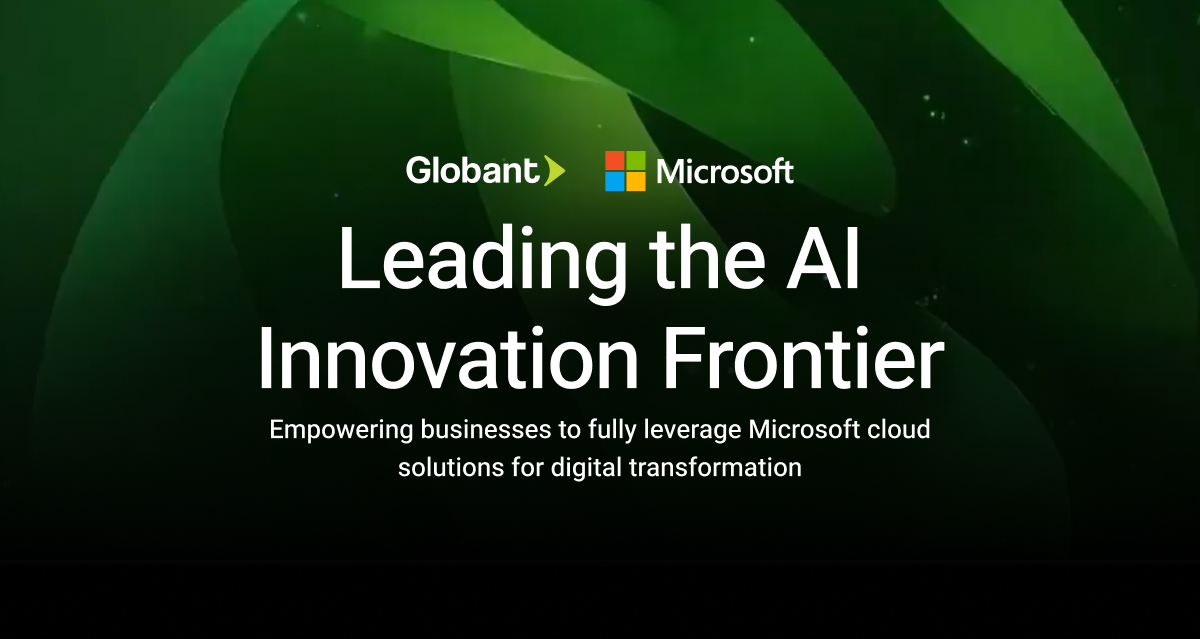 Globant Microsoft

Leading the AI Innovation Frontier

Empowering businesses to fully leverage Microsoft cloud solutions for digital transformation